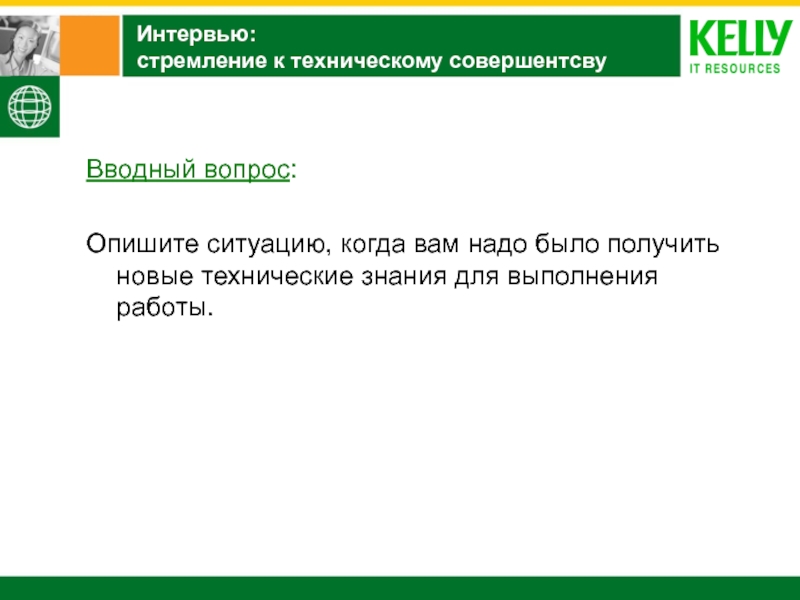 Интервью:
стремление к техническому совершентсву

KELLY
IT RESOURCES

Вводный вопрос:

Опишите ситуацию, когда вам надо было получить новые технические знания для выполнения работы.